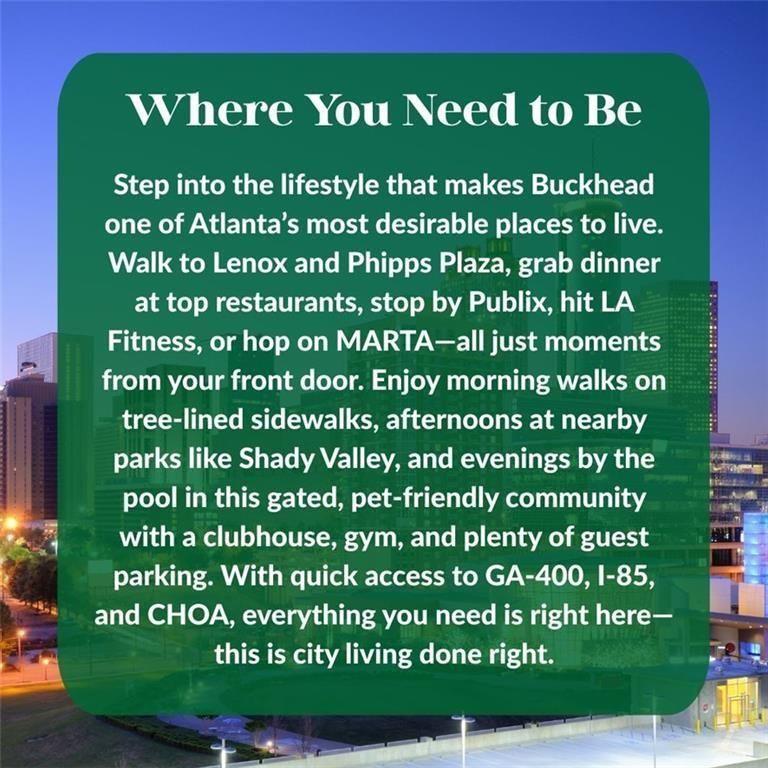 Where You Need to Be

Step into the lifestyle that makes Buckhead one of Atlanta's most desirable places to live. Walk to Lenox and Phipps Plaza, grab dinner at top restaurants, stop by Publix, hit LA Fitness, or hop on MARTA—all just moments from your front door. Enjoy morning walks on tree-lined sidewalks, afternoons at nearby parks like Shady Valley, and evenings by the pool in this gated, pet-friendly community with a clubhouse, gym, and plenty of guest parking. With quick access to GA-400, I-85, and CHOA, everything you need is right here—this is city living done right.